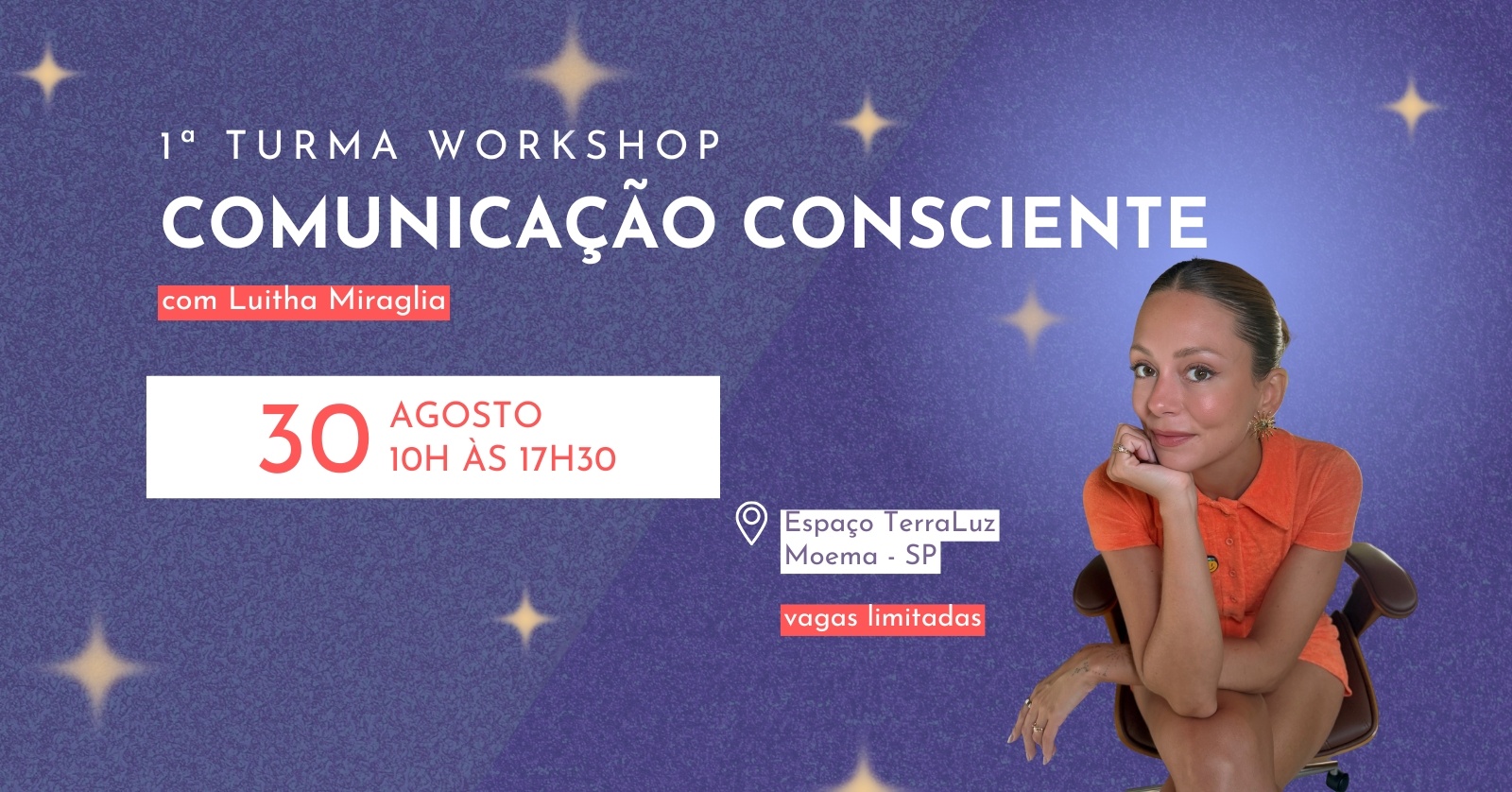 1ª TURMA WORKSHOP
COMUNICAÇÃO CONSCIENTE
com Luitha Miraglia

30 AGOSTO
10H ÀS 17H30

Espaço TerraLuz
Moema - SP

vagas limitadas